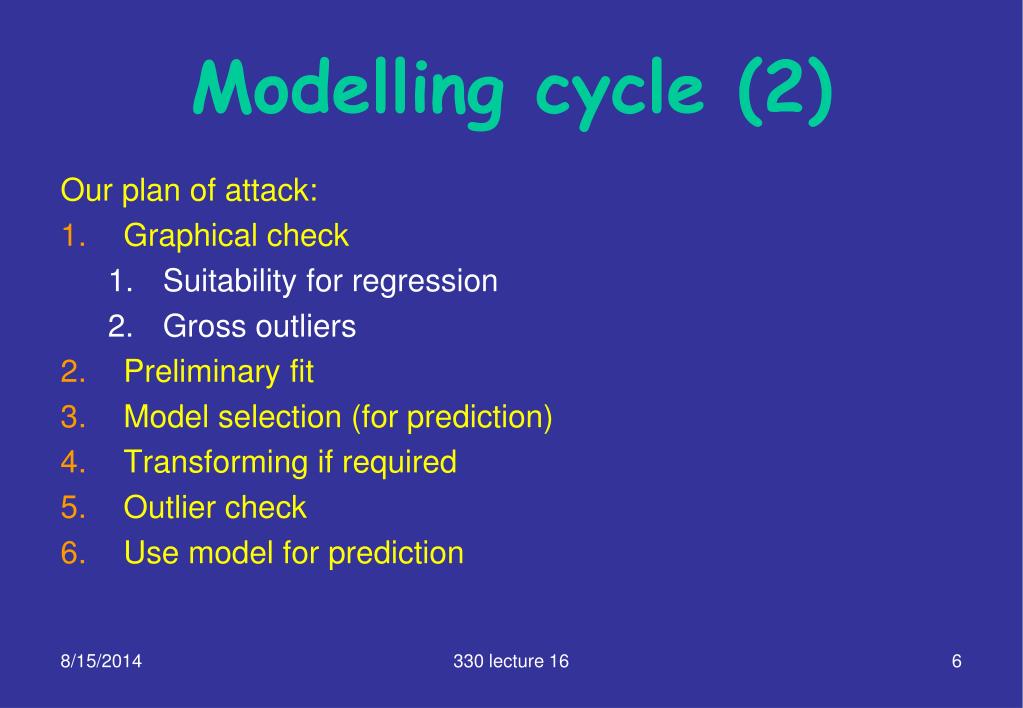 Modelling cycle (2)

Our plan of attack:
1. Graphical check
 1. Suitability for regression
 2. Gross outliers
2. Preliminary fit
3. Model selection (for prediction)
4. Transforming if required
5. Outlier check
6. Use model for prediction

8/15/2014 330 lecture 16 6